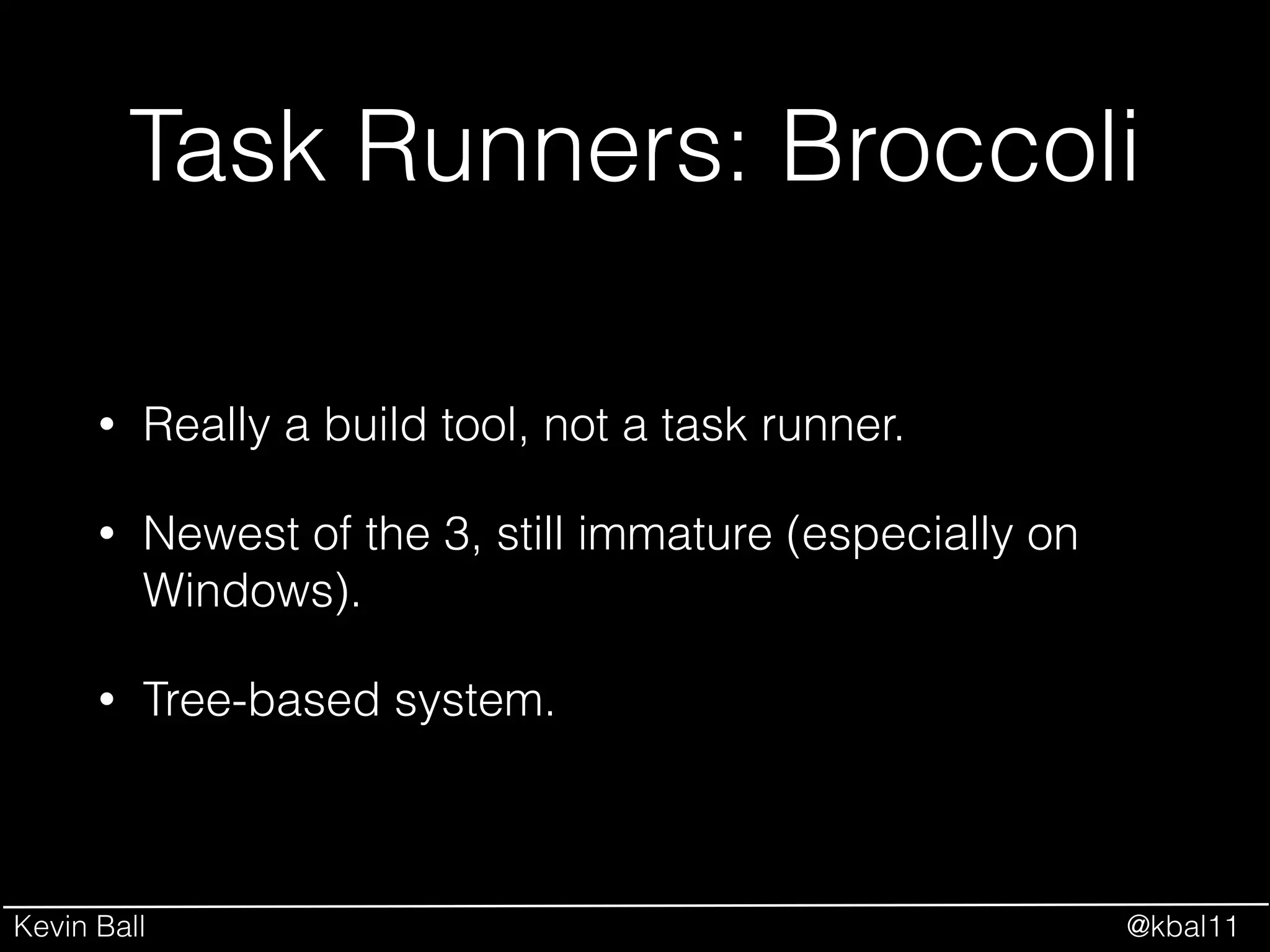 Task Runners: Broccoli

• Really a build tool, not a task runner.

• Newest of the 3, still immature (especially on Windows).

• Tree-based system.

Kevin Ball

@kbal11